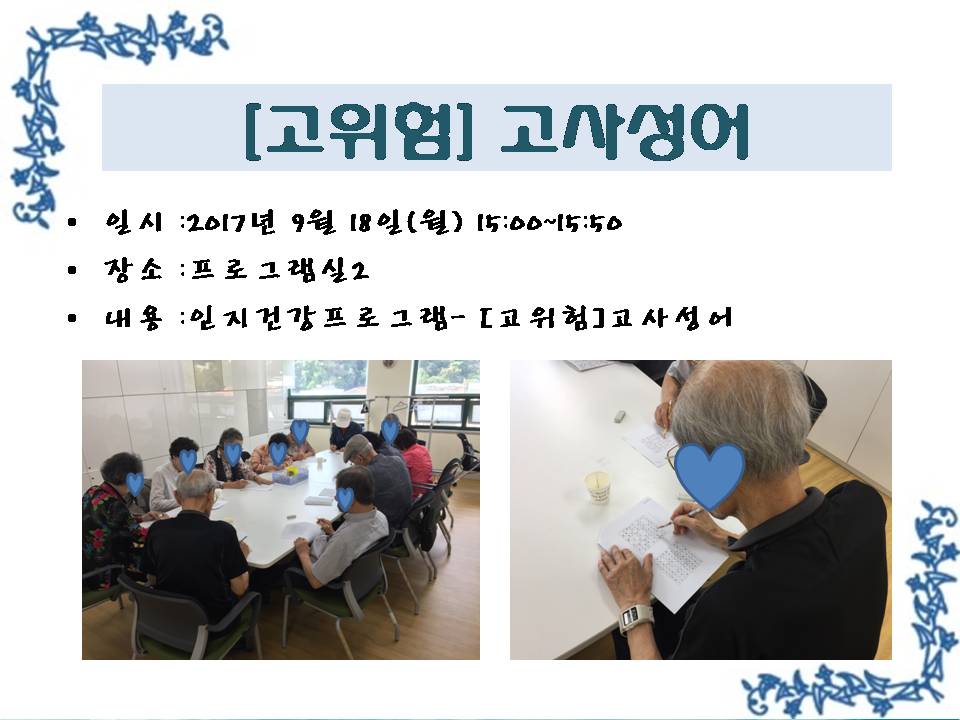 [고위험] 고사성어

• 일시 :2017년 9월 18일(월) 15:00~15:50
• 장소 :프로그램실2
• 내용 :인지건강프로그램- [고위험]고사성어